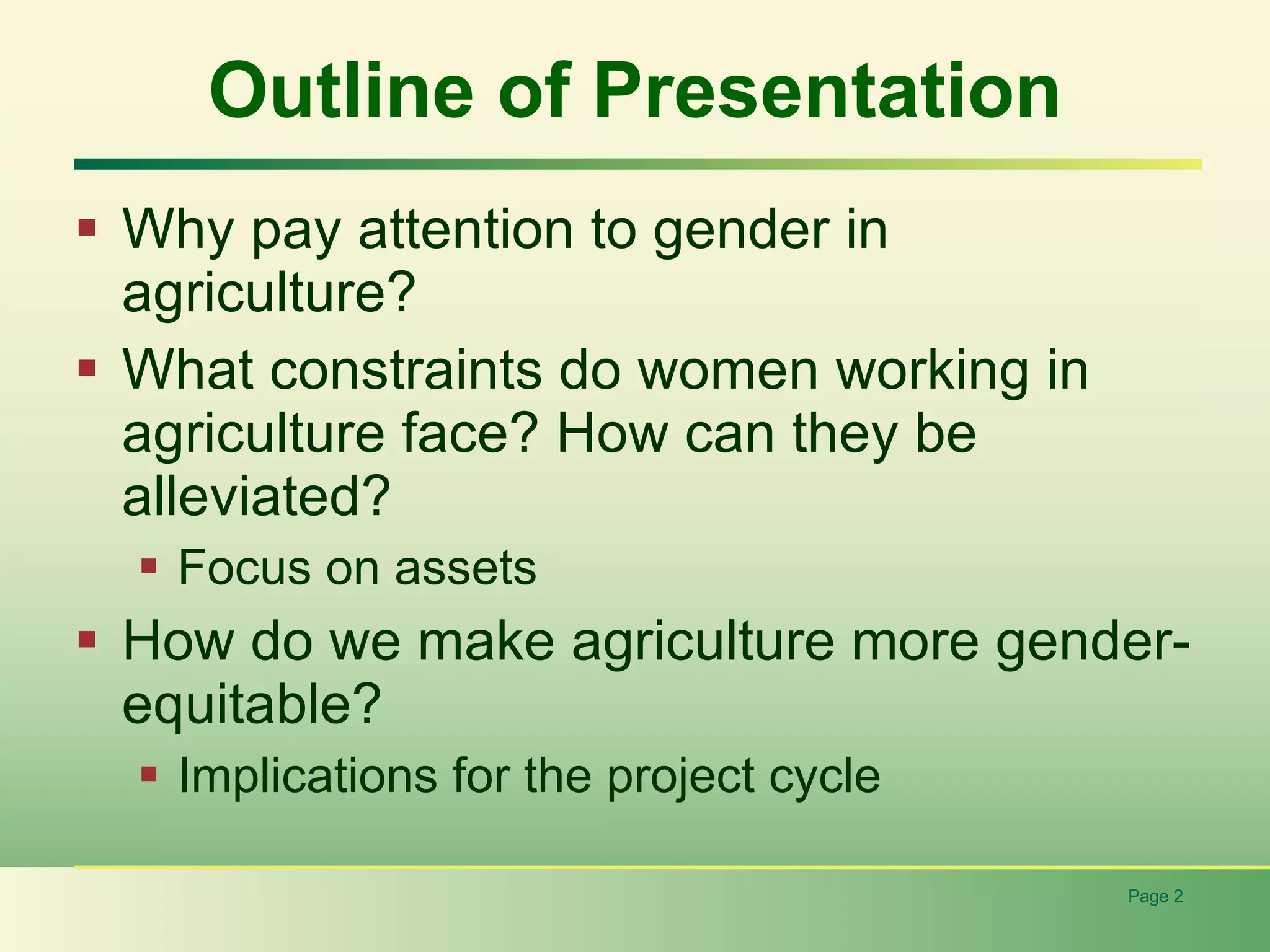 Outline of Presentation

- Why pay attention to gender in agriculture?
- What constraints do women working in agriculture face? How can they be alleviated?
  - Focus on assets
- How do we make agriculture more gender-equitable?
  - Implications for the project cycle

Page 2